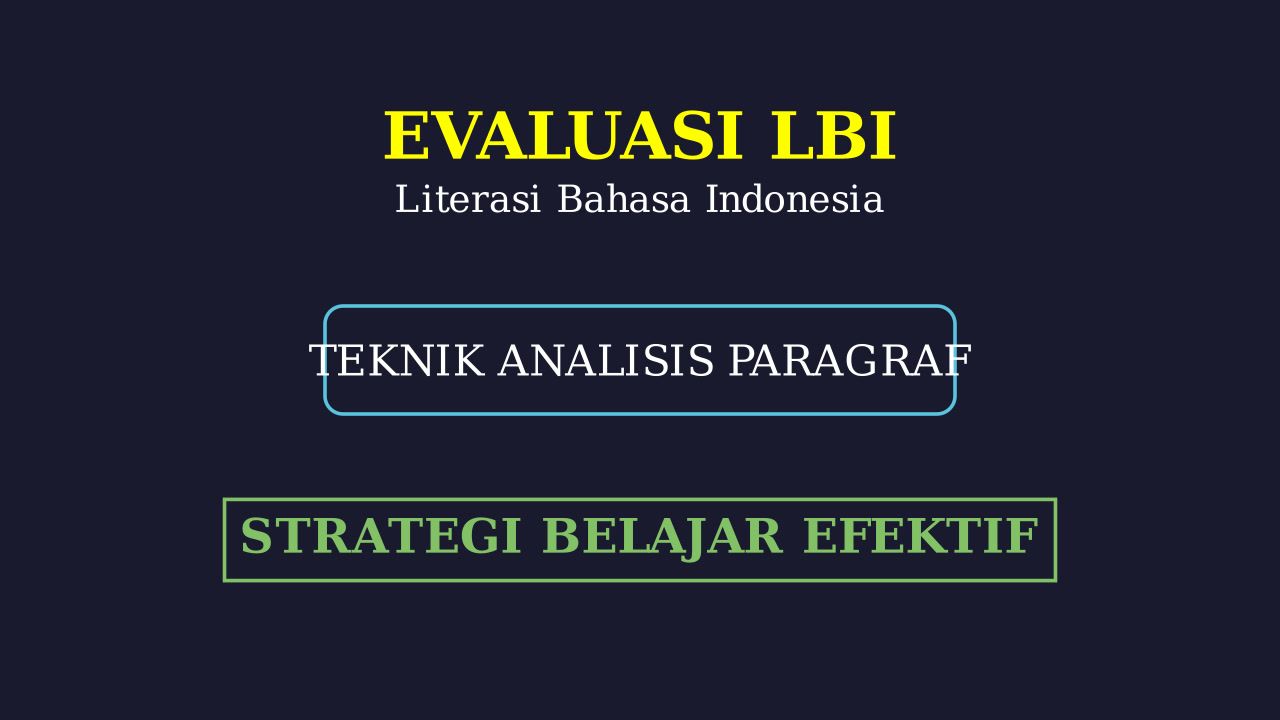 EVALUASI LBI
Literasi Bahasa Indonesia

TEKNIK ANALISIS PARAGRAF

STRATEGI BELAJAR EFEKTIF